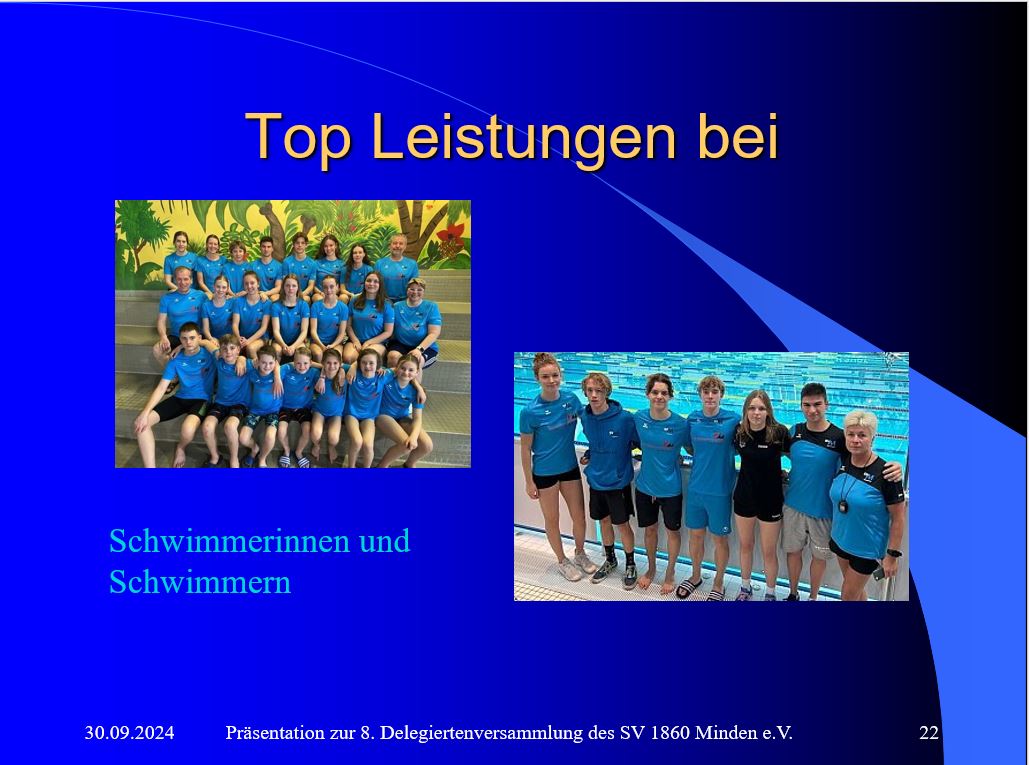 Top Leistungen bei

Schwimmerinnen und Schwimmern

30.09.2024 Präsentation zur 8. Delegiertenversammlung des SV 1860 Minden e.V. 22